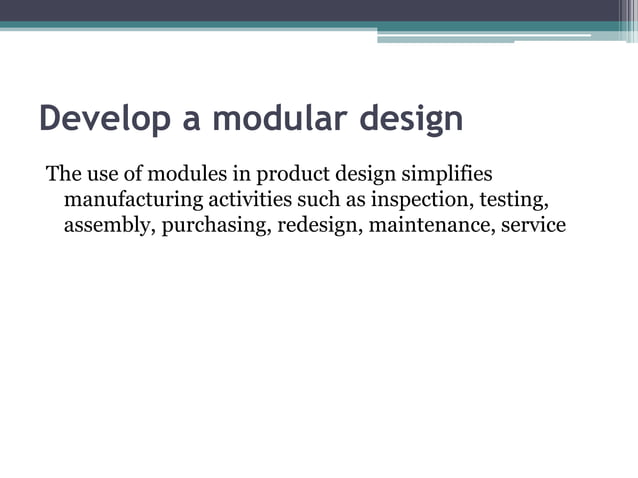 Develop a modular design

The use of modules in product design simplifies manufacturing activities such as inspection, testing, assembly, purchasing, redesign, maintenance, service